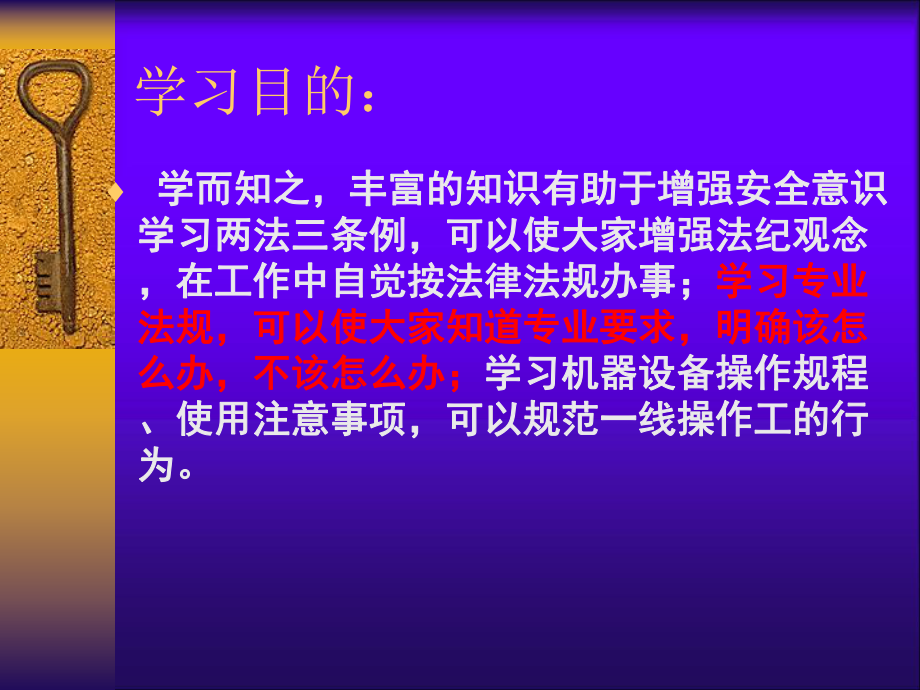 学习目的：

学而知之，丰富的知识有助于增强安全意识学习两法三条例，可以使大家增强法纪观念，在工作中自觉按法律法规办事；学习专业法规，可以使大家知道专业要求，明确该怎么办，不该怎么办；学习机器设备操作规程、使用注意事项，可以规范一线操作工的行为。